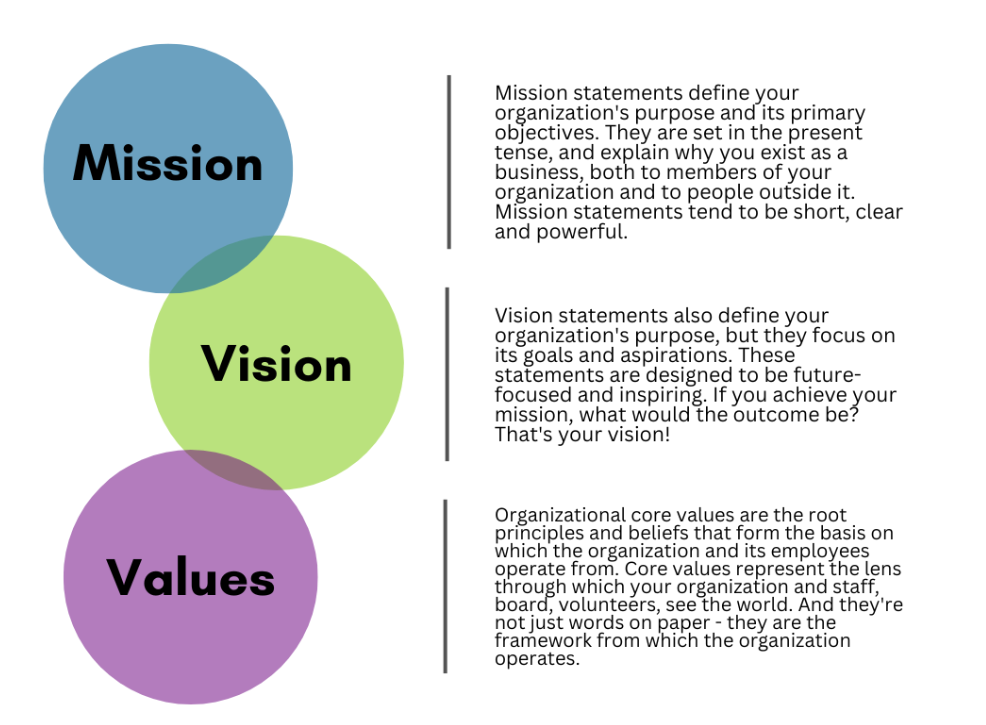 Mission

Mission statements define your organization's purpose and its primary objectives. They are set in the present tense, and explain why you exist as a business, both to members of your organization and to people outside it. Mission statements tend to be short, clear and powerful.

Vision

Vision statements also define your organization's purpose, but they focus on its goals and aspirations. These statements are designed to be future-focused and inspiring. If you achieve your mission, what would the outcome be? That's your vision!

Values

Organizational core values are the root principles and beliefs that form the basis on which the organization and its employees operate from. Core values represent the lens through which your organization and staff, board, volunteers, see the world. And they're not just words on paper - they are the framework from which the organization operates.